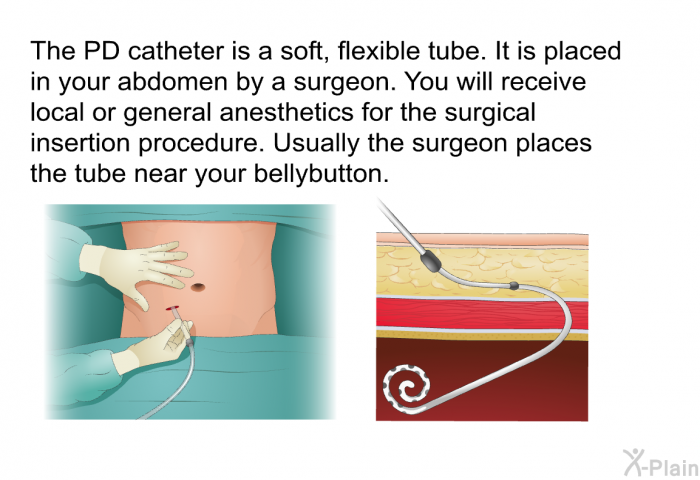 The PD catheter is a soft, flexible tube. It is placed in your abdomen by a surgeon. You will receive local or general anesthetics for the surgical insertion procedure. Usually the surgeon places the tube near your bellybutton.

X-Plain